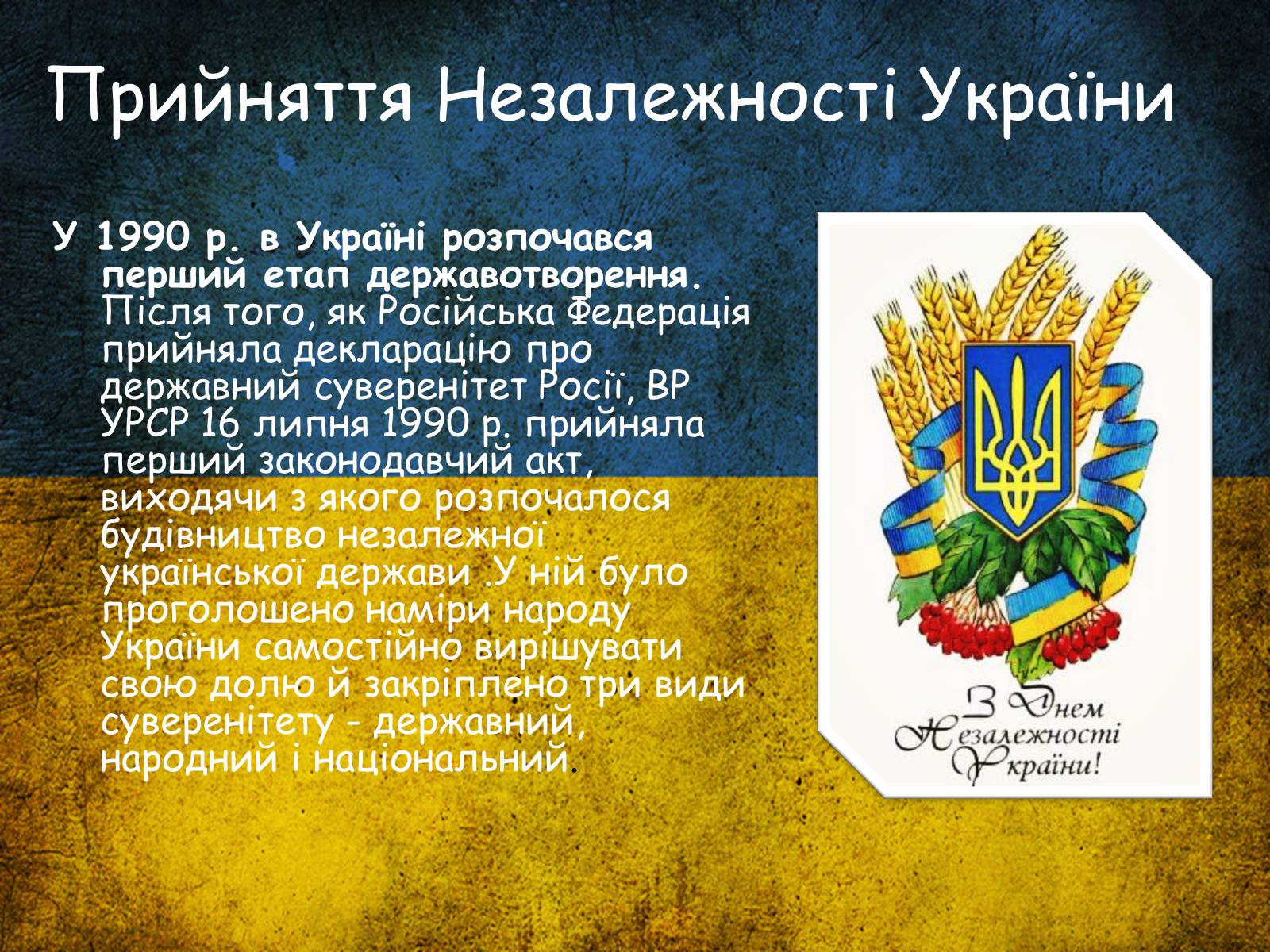 Прийняття Незалежності України

У 1990 р. в Україні розпочався перший етап державотворення. Після того, як Російська Федерація прийняла декларацію про державний суверенітет Росії, ВР УРСР 16 липня 1990 р. прийняла перший законодавчий акт, виходячи з якого розпочалося будівництво незалежної української держави .У ній було проголошено наміри народу України самостійно вирішувати свою долю й закріплено три види суверенітету - державний, народний і національний.

З Днем Незалежності України!